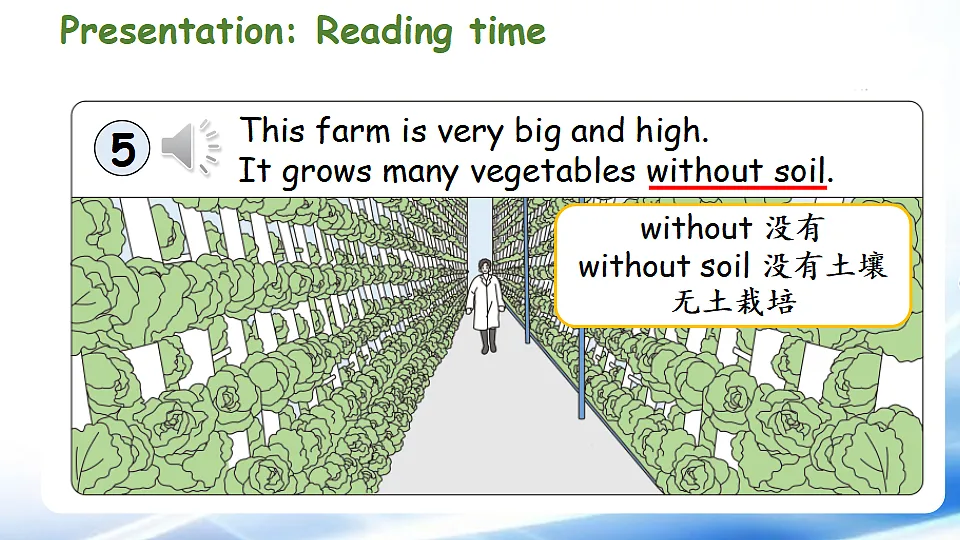 Presentation: Reading time

5

This farm is very big and high.
It grows many vegetables without soil.

without 没有
without soil 没有土壤
无土栽培